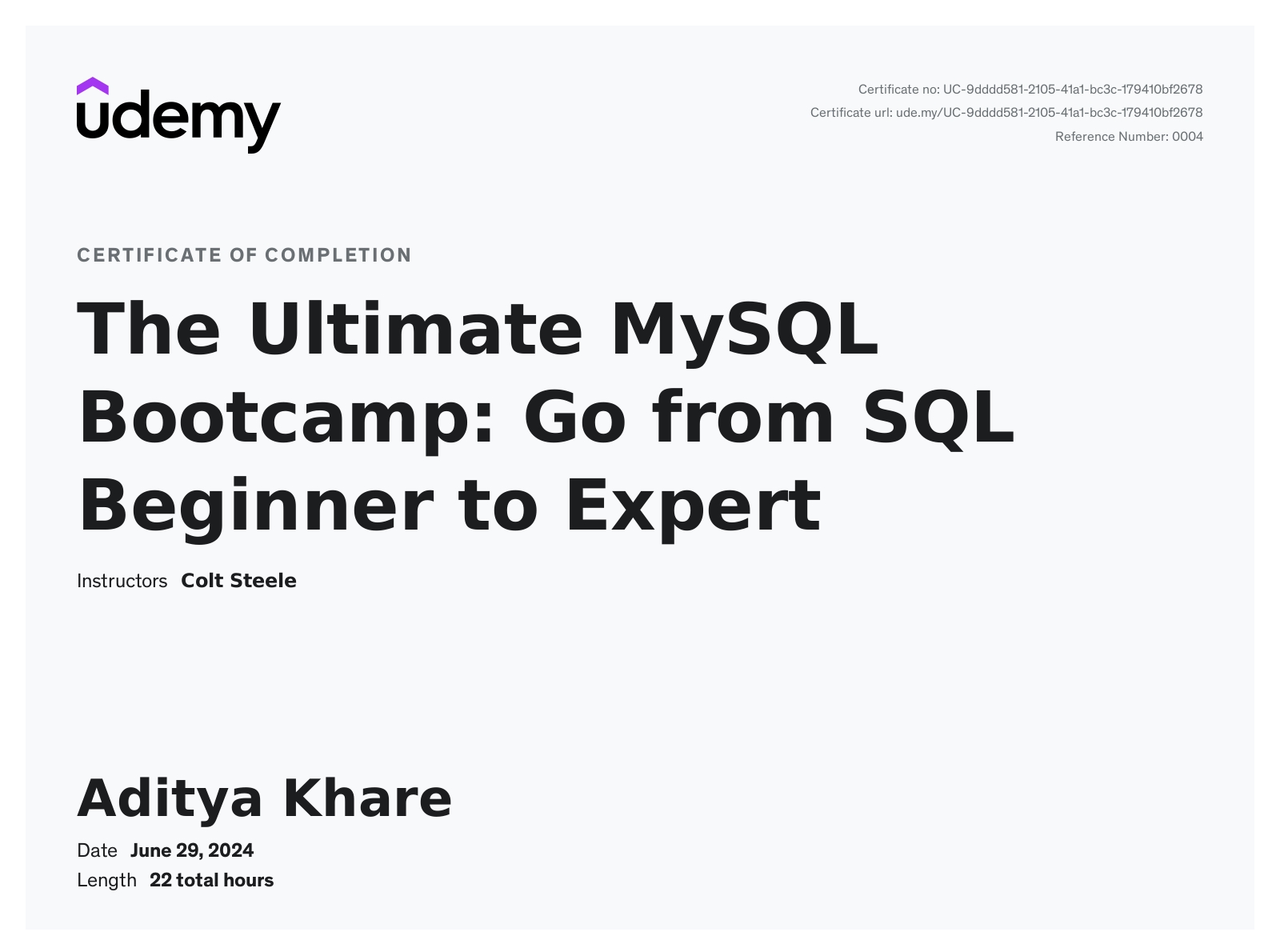 udemy

Certificate no: UC-9dddd581-2105-41a1-bc3c-179410bf2678
Certificate url: ude.my/UC-9dddd581-2105-41a1-bc3c-179410bf2678
Reference Number: 0004

CERTIFICATE OF COMPLETION

The Ultimate MySQL Bootcamp: Go from SQL Beginner to Expert

Instructors Colt Steele

Aditya Khare

Date June 29, 2024
Length 22 total hours